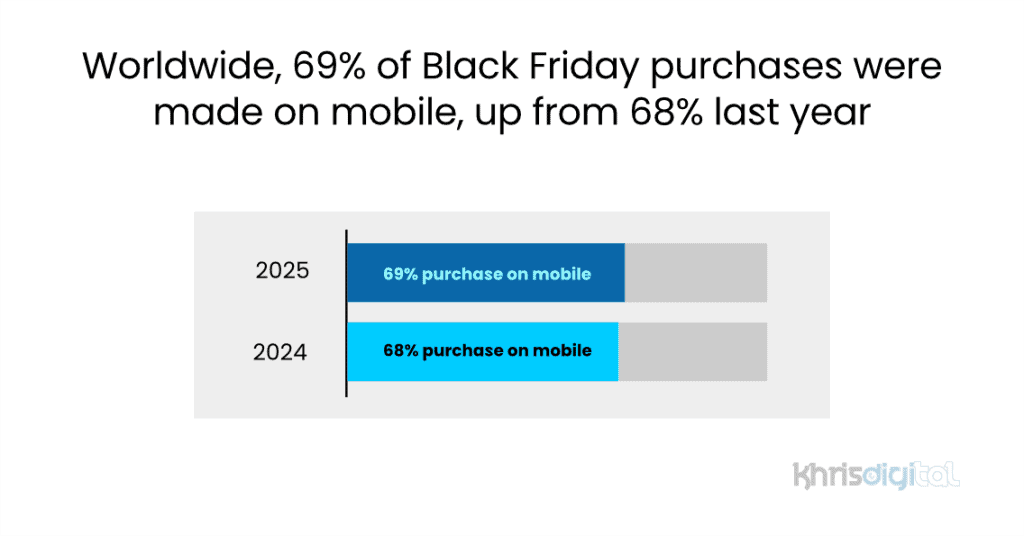 Worldwide, 69% of Black Friday purchases were made on mobile, up from 68% last year

2025
69% purchase on mobile

2024
68% purchase on mobile

khrisdigital